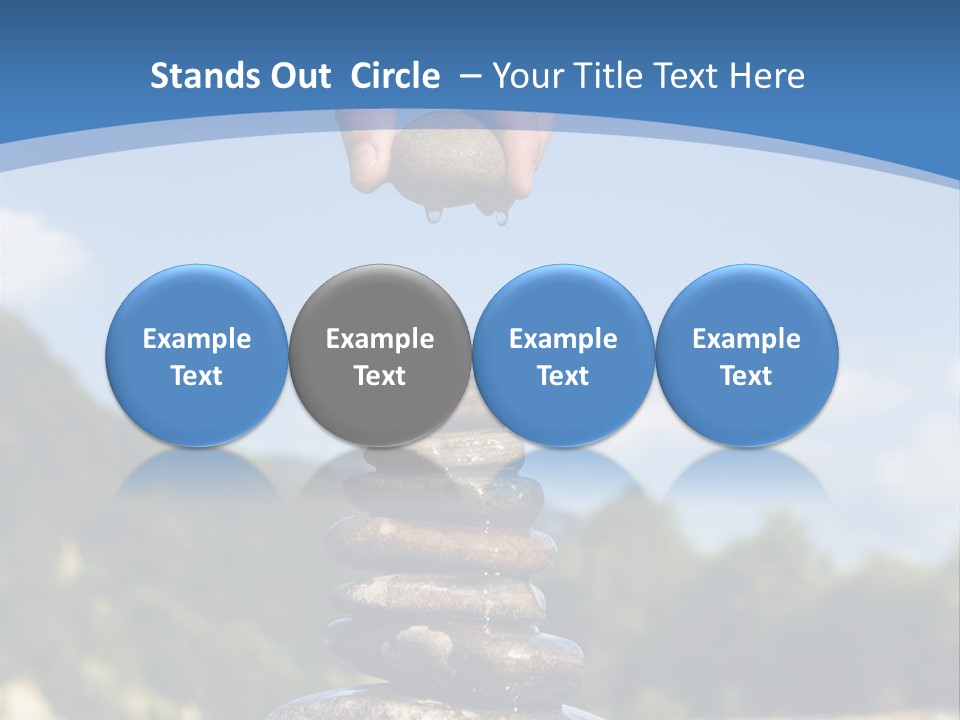 Stands Out Circle – Your Title Text Here

Example Text

Example Text

Example Text

Example Text